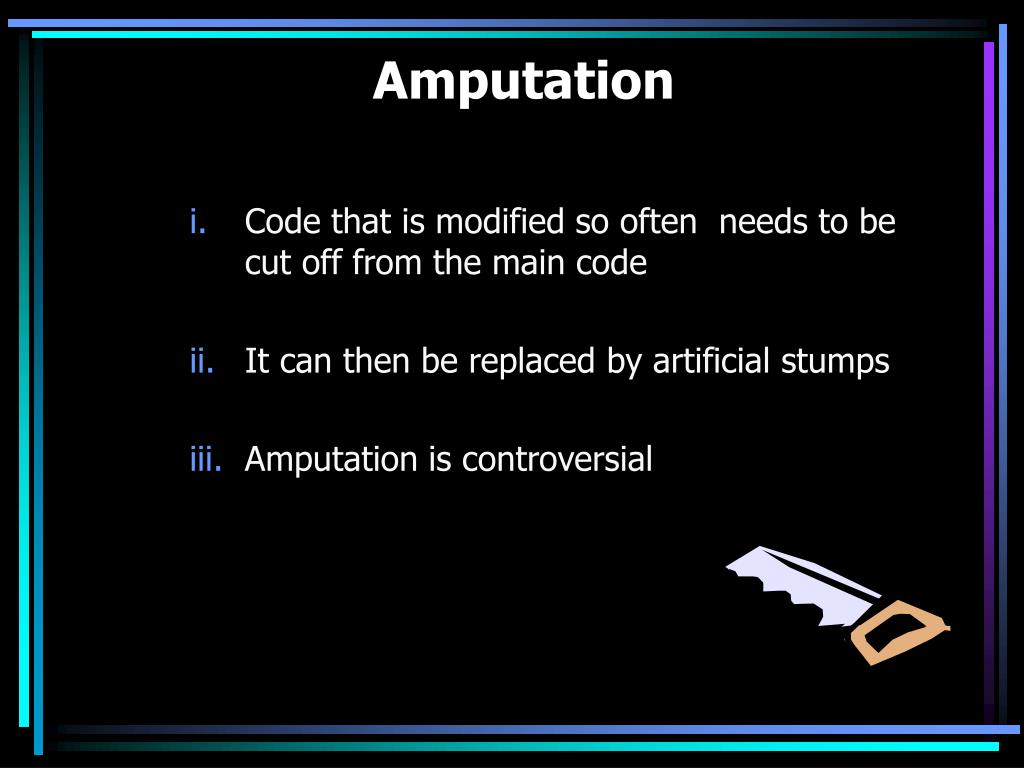 Amputation

i. Code that is modified so often needs to be cut off from the main code

ii. It can then be replaced by artificial stumps

iii. Amputation is controversial